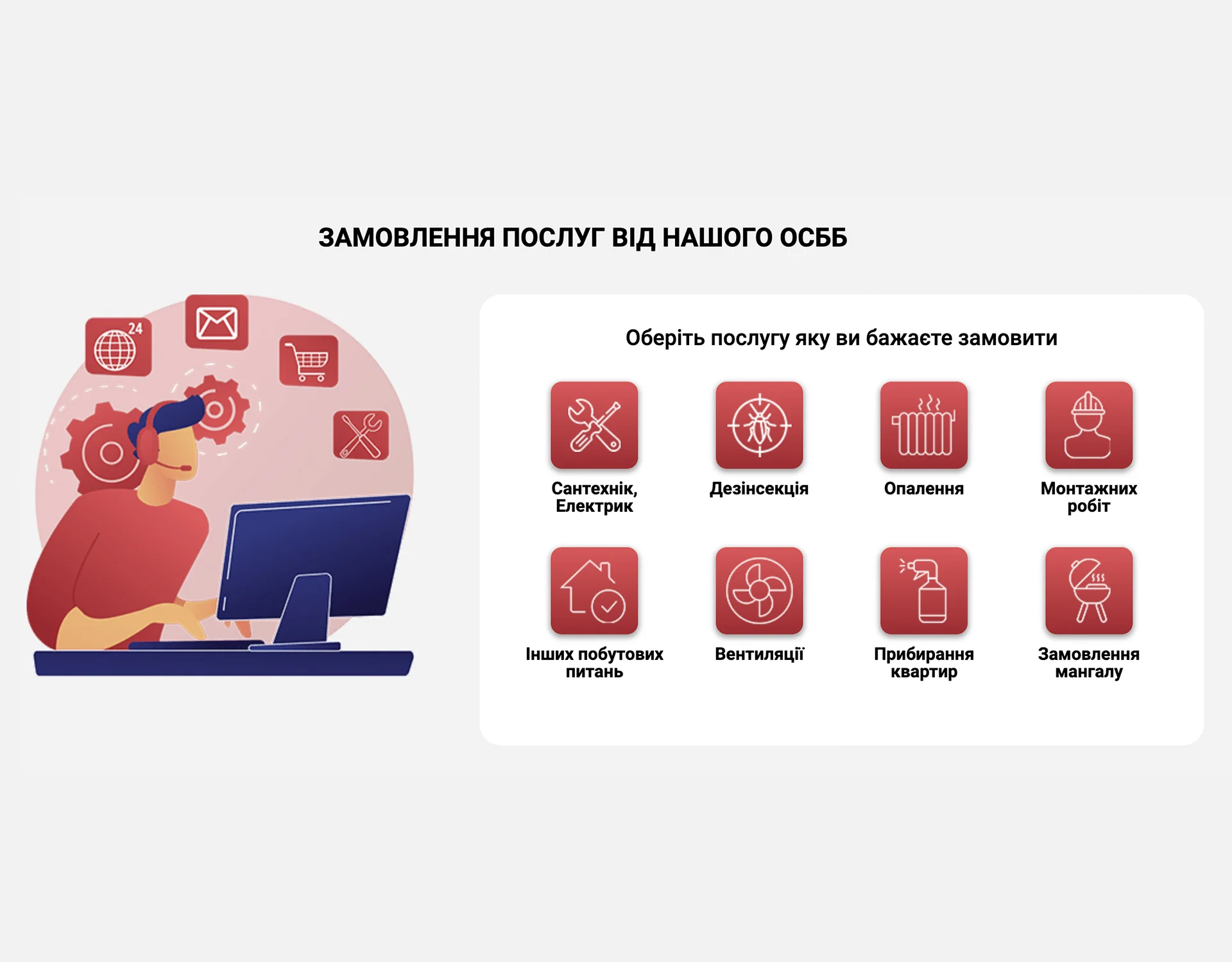 ЗАМОВЛЕННЯ ПОСЛУГ ВІД НАШОГО ОСББ

24

Оберіть послугу яку ви бажаєте замовити

Сантехнік, Електрик

Дезінсекція

Опалення

Монтажних робіт

Інших побутових питань

Вентиляції

Прибирання квартир

Замовлення мангалу